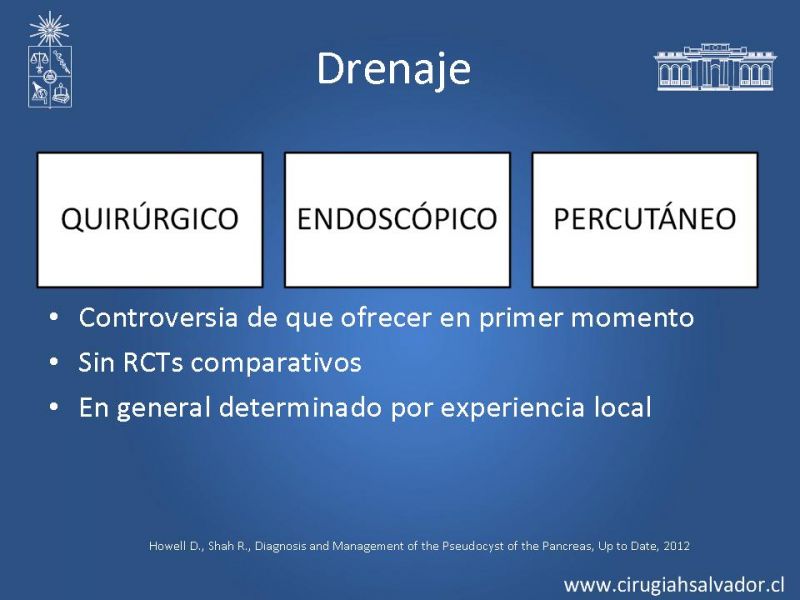 Drenaje

QUIRÚRGICO

ENDOSCÓPICO

PERCUTÁNEO

• Controversia de que ofrecer en primer momento
• Sin RCTs comparativos
• En general determinado por experiencia local

Howell D., Shah R., Diagnosis and Management of the Pseudocyst of the Pancreas, Up to Date, 2012

www.cirugiahsalvador.cl